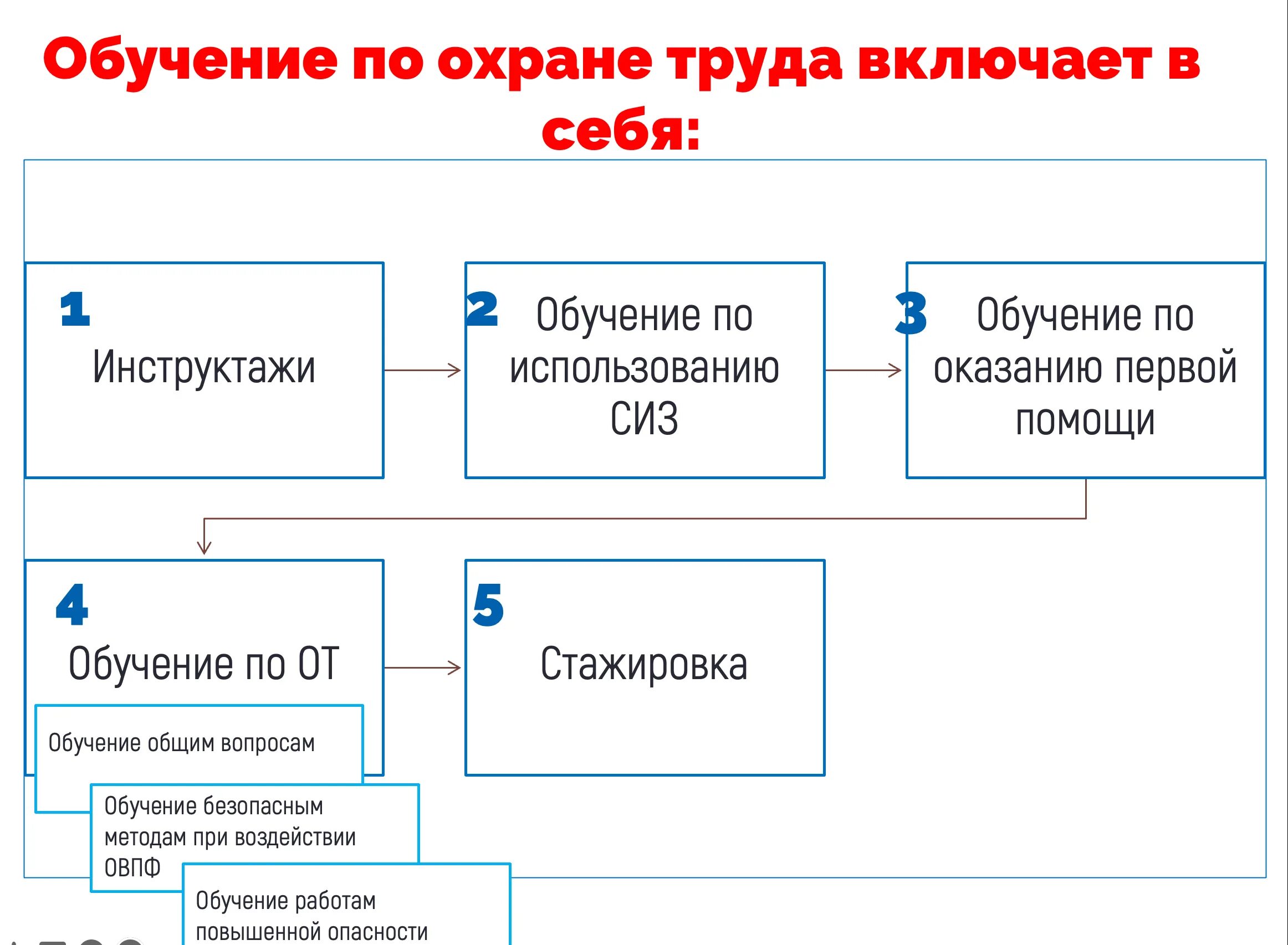 Обучение по охране труда включает в себя:

1
Инструктажи

2
Обучение по использованию СИЗ

3
Обучение по оказанию первой помощи

4
Обучение по ОТ

Обучение общим вопросам

Обучение безопасным методам при воздействии ОВПФ

Обучение работам повышенной опасности

5
Стажировка